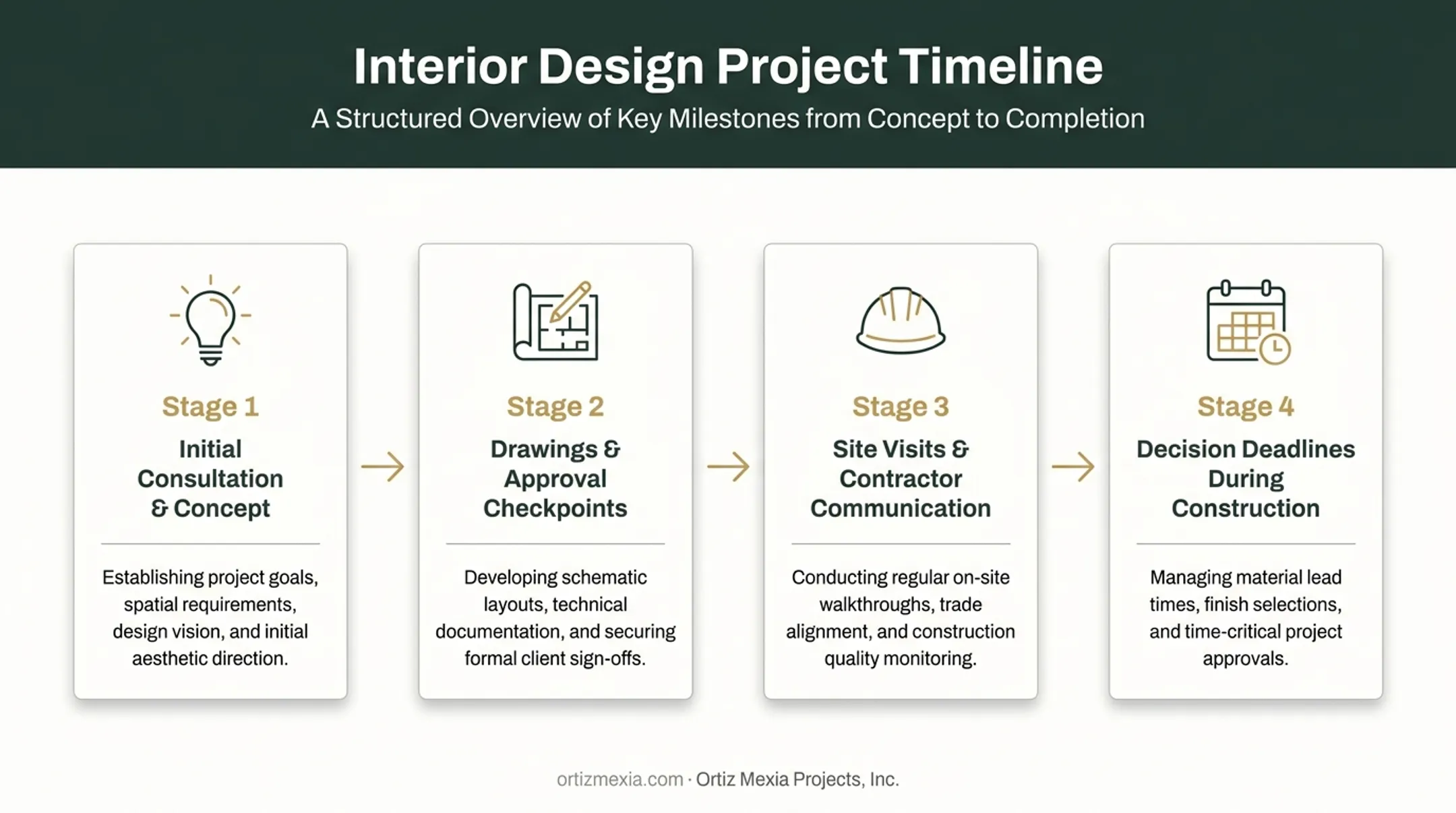 Interior Design Project Timeline

A Structured Overview of Key Milestones from Concept to Completion

Stage 1

Initial Consultation & Concept

Establishing project goals, spatial requirements, design vision, and initial aesthetic direction.

Stage 2

Drawings & Approval Checkpoints

Developing schematic layouts, technical documentation, and securing formal client sign-offs.

Stage 3

Site Visits & Contractor Communication

Conducting regular on-site walkthroughs, trade alignment, and construction quality monitoring.

Stage 4

Decision Deadlines During Construction

Managing material lead times, finish selections, and time-critical project approvals.

ortizmexia.com · Ortiz Mexia Projects, Inc.